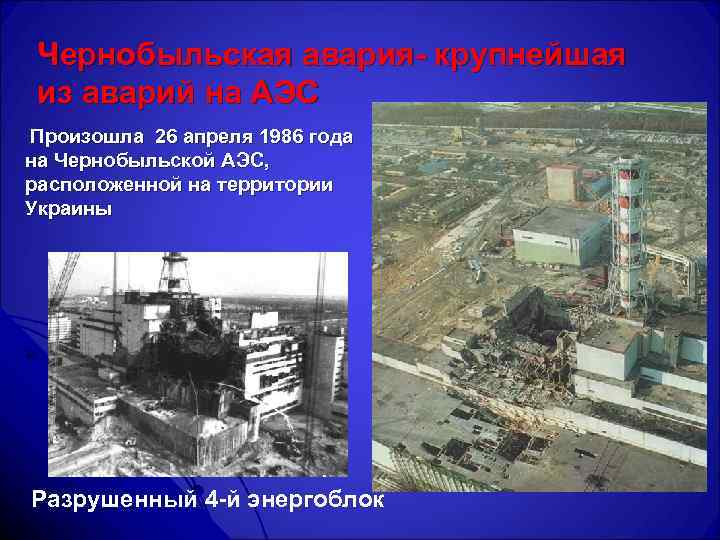 Чернобыльская авария- крупнейшая из аварий на АЭС

Произошла 26 апреля 1986 года на Чернобыльской АЭС, расположенной на территории Украины

Разрушенный 4-й энергоблок